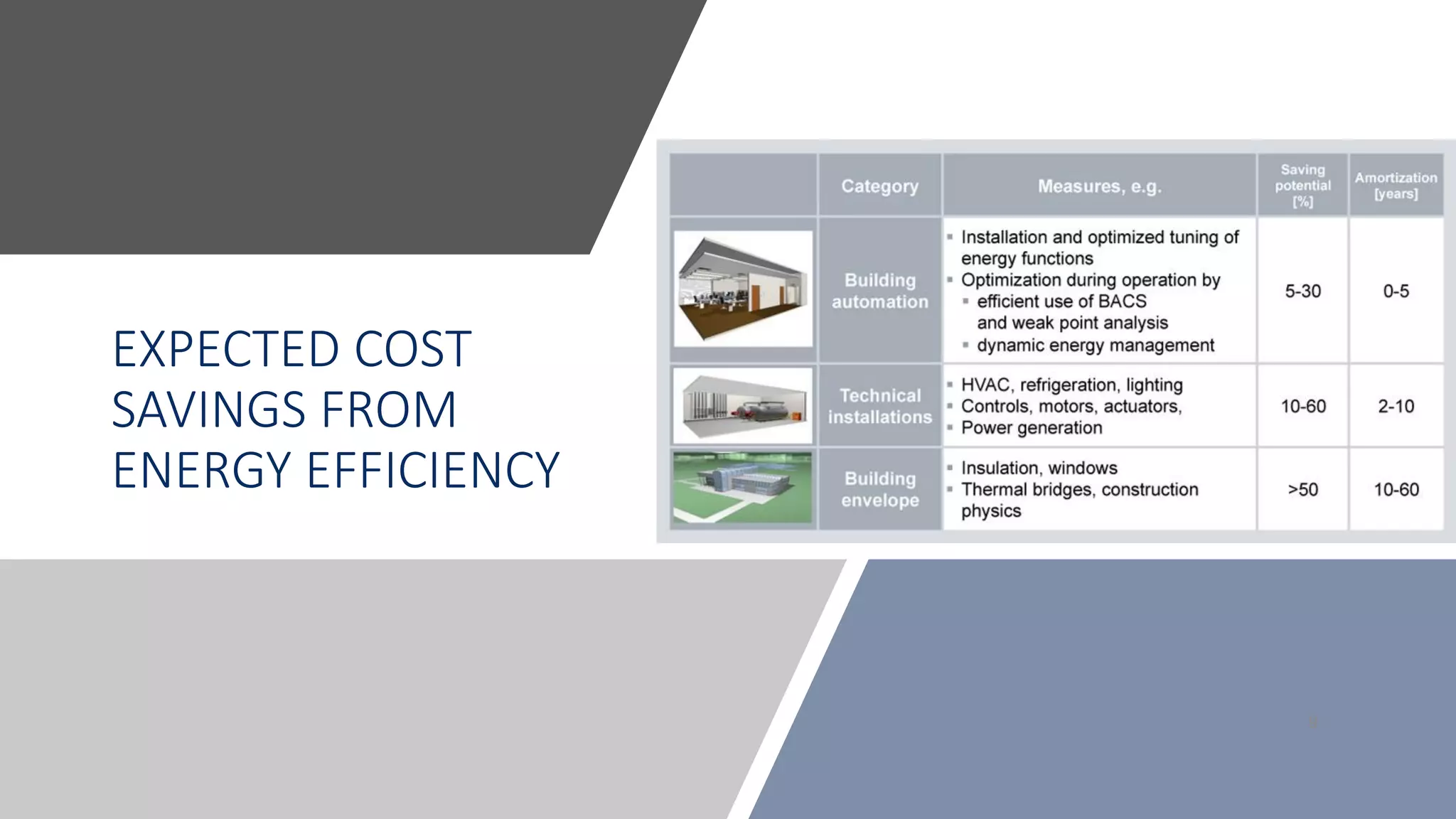 EXPECTED COST SAVINGS FROM ENERGY EFFICIENCY

| | Category | Measures, e.g. | Saving potential [%] | Amortization [years] |
|---|---|---|---|---|
| | Building automation | ▪ Installation and optimized tuning of energy functions ▪ Optimization during operation by ▪ efficient use of BACS and weak point analysis ▪ dynamic energy management | 5-30 | 0-5 |
| | Technical installations | ▪ HVAC, refrigeration, lighting ▪ Controls, motors, actuators, ▪ Power generation | 10-60 | 2-10 |
| | Building envelope | ▪ Insulation, windows ▪ Thermal bridges, construction physics | >50 | 10-60 |